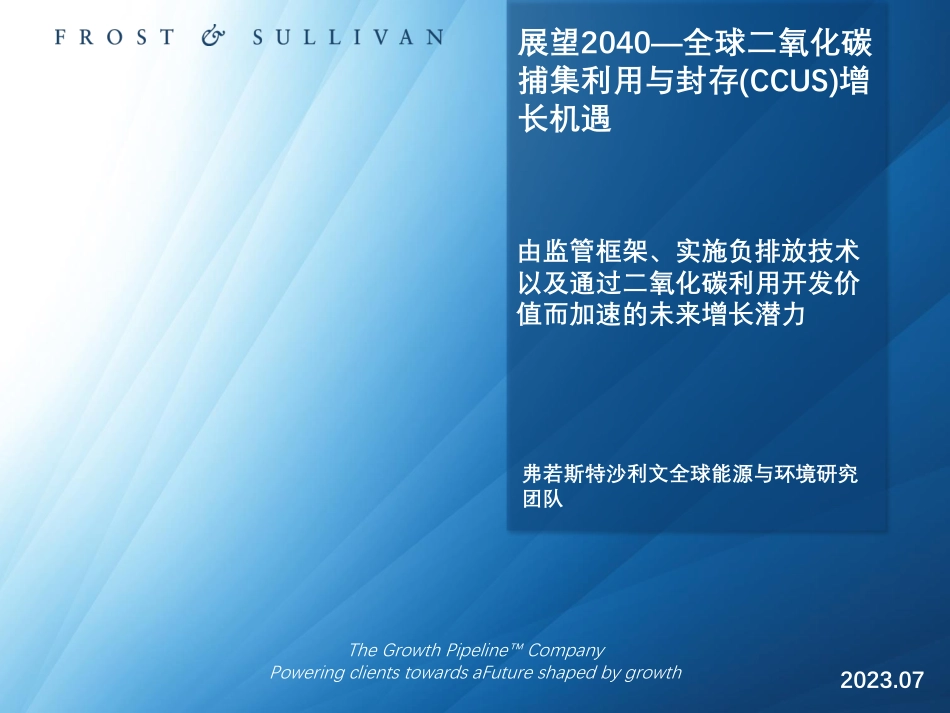 FROST & SULLIVAN

展望2040—全球二氧化碳捕集利用与封存(CCUS)增长机遇

由监管框架、实施负排放技术以及通过二氧化碳利用开发价值而加速的未来增长潜力

弗若斯特沙利文全球能源与环境研究团队

The Growth Pipeline™ Company
Powering clients towards aFuture shaped by growth

2023.07